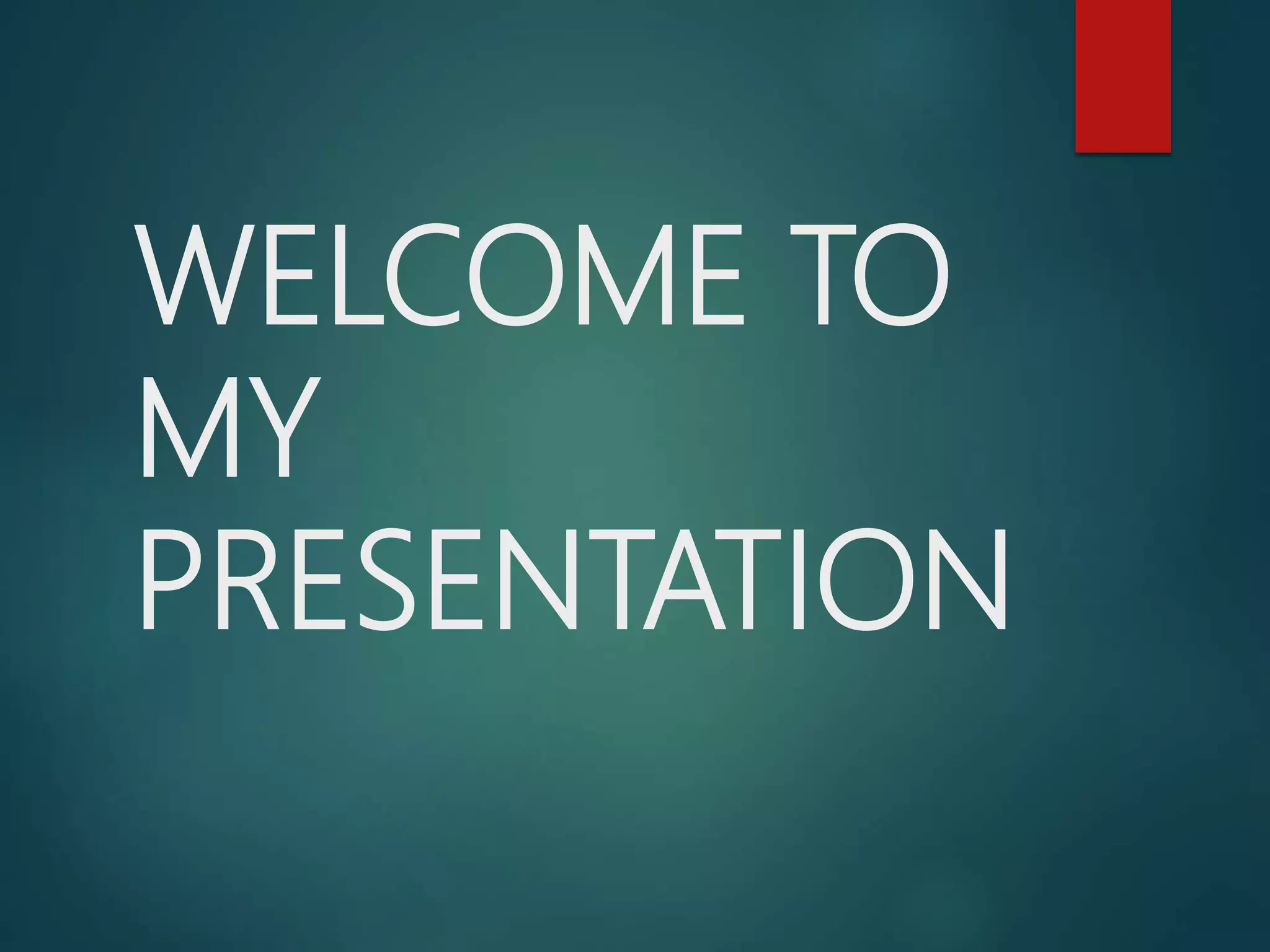 WELCOME TO MY PRESENTATION